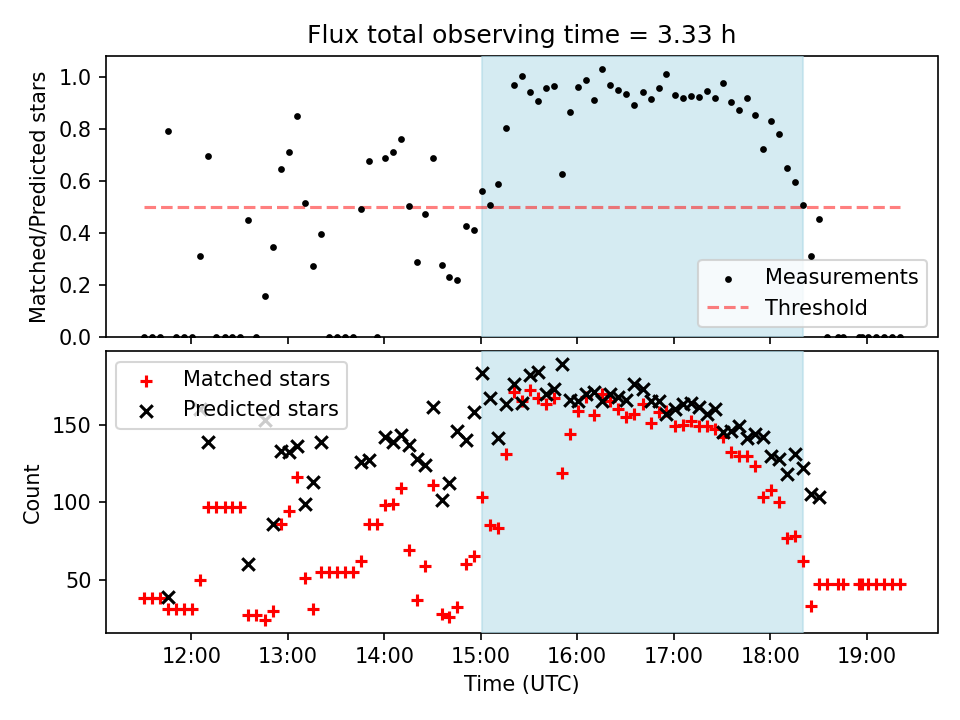 Flux total observing time = 3.33 h

Matched/Predicted stars

1.0
0.8
0.6
0.4
0.2
0.0

Measurements
Threshold

Matched stars
Predicted stars

Count

150
100
50

12:00
13:00
14:00
15:00
16:00
17:00
18:00
19:00

Time (UTC)